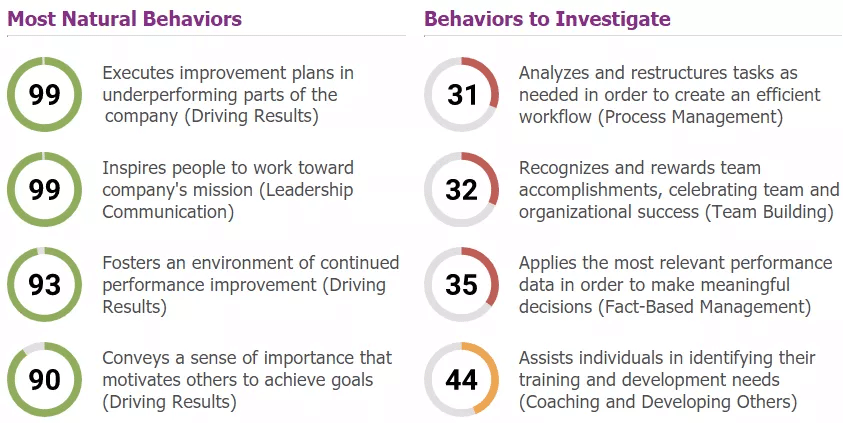 Most Natural Behaviors

99 Executes improvement plans in underperforming parts of the company (Driving Results)

99 Inspires people to work toward company's mission (Leadership Communication)

93 Fosters an environment of continued performance improvement (Driving Results)

90 Conveys a sense of importance that motivates others to achieve goals (Driving Results)

Behaviors to Investigate

31 Analyzes and restructures tasks as needed in order to create an efficient workflow (Process Management)

32 Recognizes and rewards team accomplishments, celebrating team and organizational success (Team Building)

35 Applies the most relevant performance data in order to make meaningful decisions (Fact-Based Management)

44 Assists individuals in identifying their training and development needs (Coaching and Developing Others)